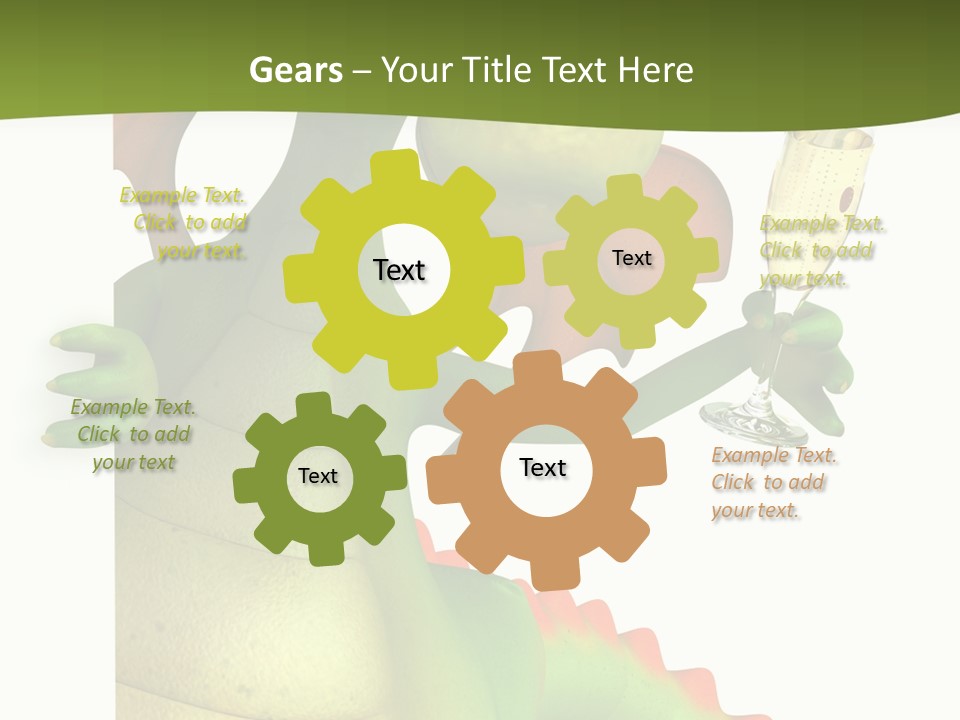 Gears – Your Title Text Here

Example Text. Click to add your text.

Text

Text

Example Text. Click to add your text.

Example Text. Click to add your text

Text

Text

Example Text. Click to add your text.